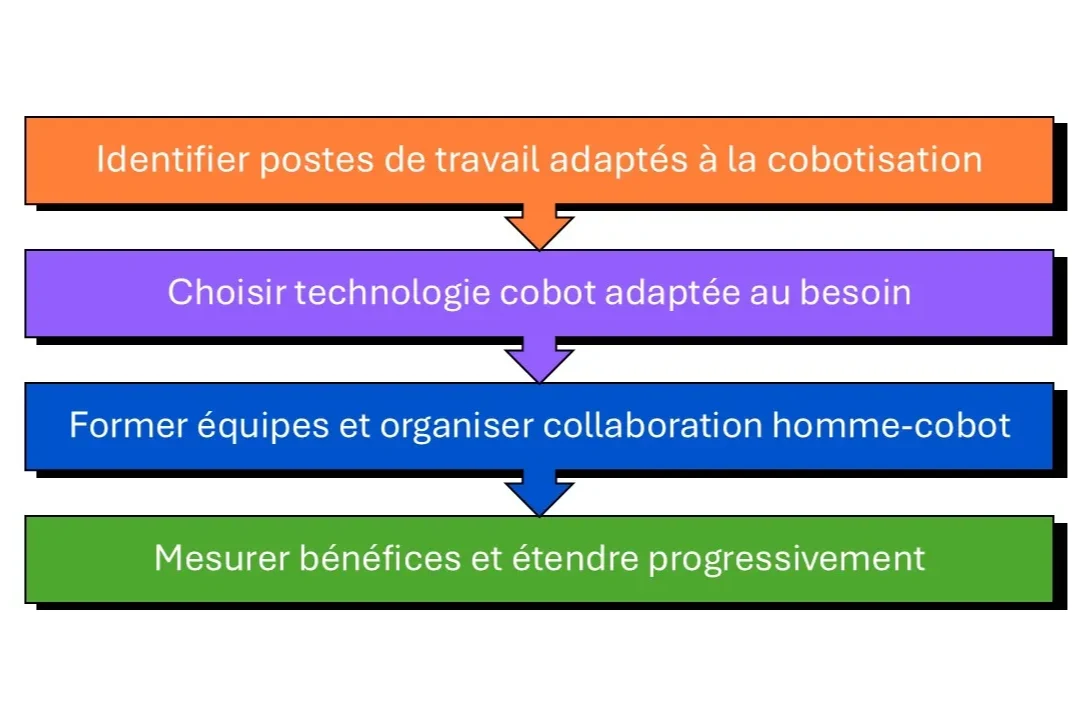 Identifier postes de travail adaptés à la cobotisation

Choisir technologie cobot adaptée au besoin

Former équipes et organiser collaboration homme-cobot

Mesurer bénéfices et étendre progressivement